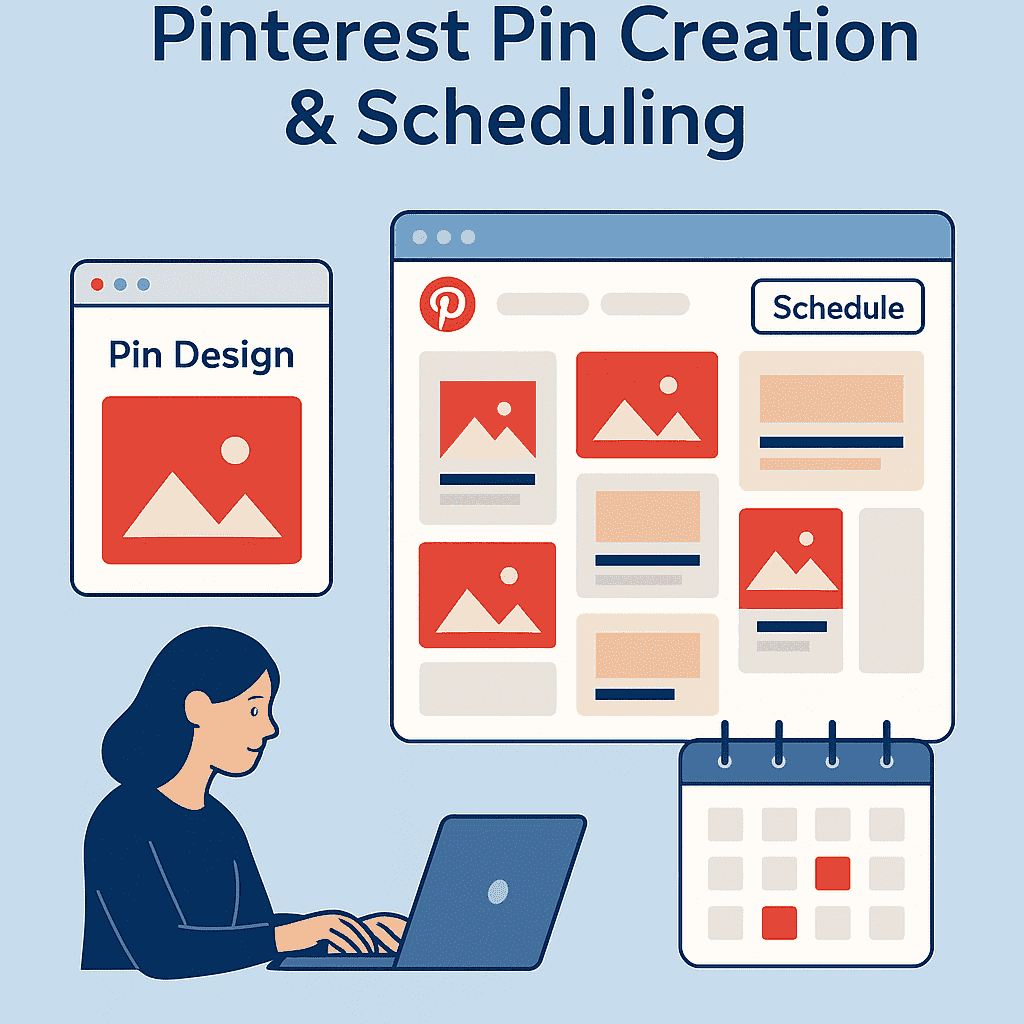 Pinterest Pin Creation & Scheduling

Pin Design

Schedule